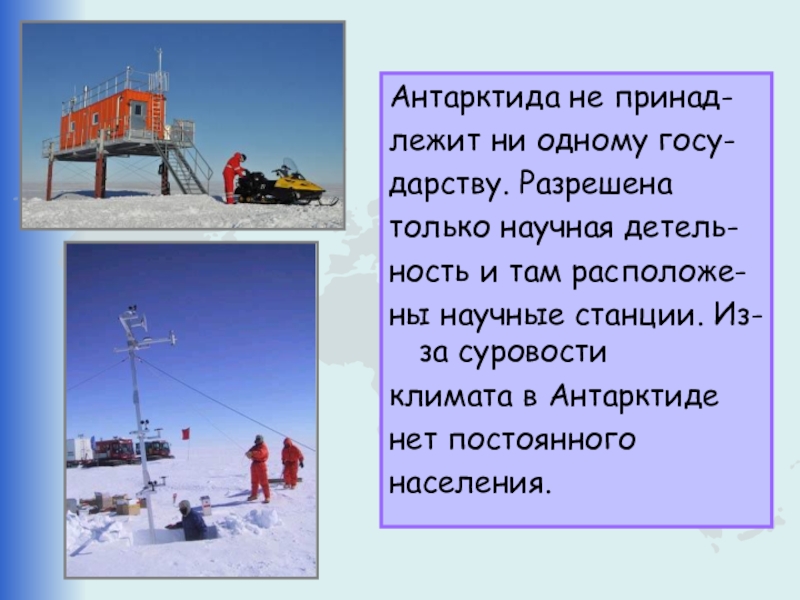 Антарктида не принадлежит ни одному государству. Разрешена только научная детельность и там расположены научные станции. Из-за суровости климата в Антарктиде нет постоянного населения.